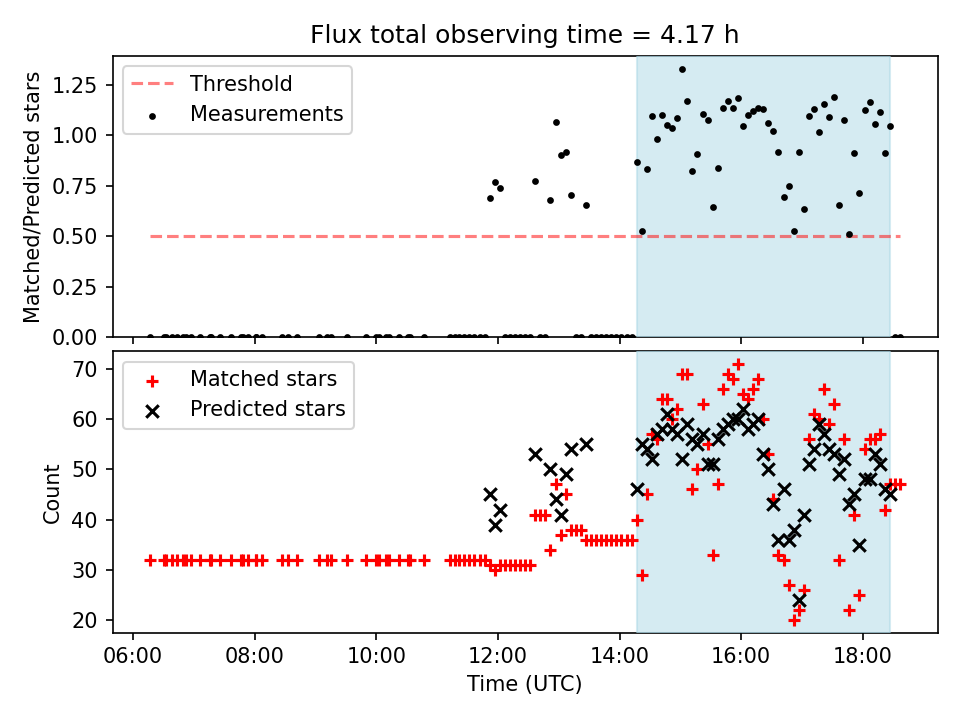 Flux total observing time = 4.17 h

Threshold
Measurements

Matched/Predicted stars

1.25
1.00
0.75
0.50
0.25
0.00

Matched stars
Predicted stars

Count

70
60
50
40
30
20

06:00
08:00
10:00
12:00
14:00
16:00
18:00

Time (UTC)